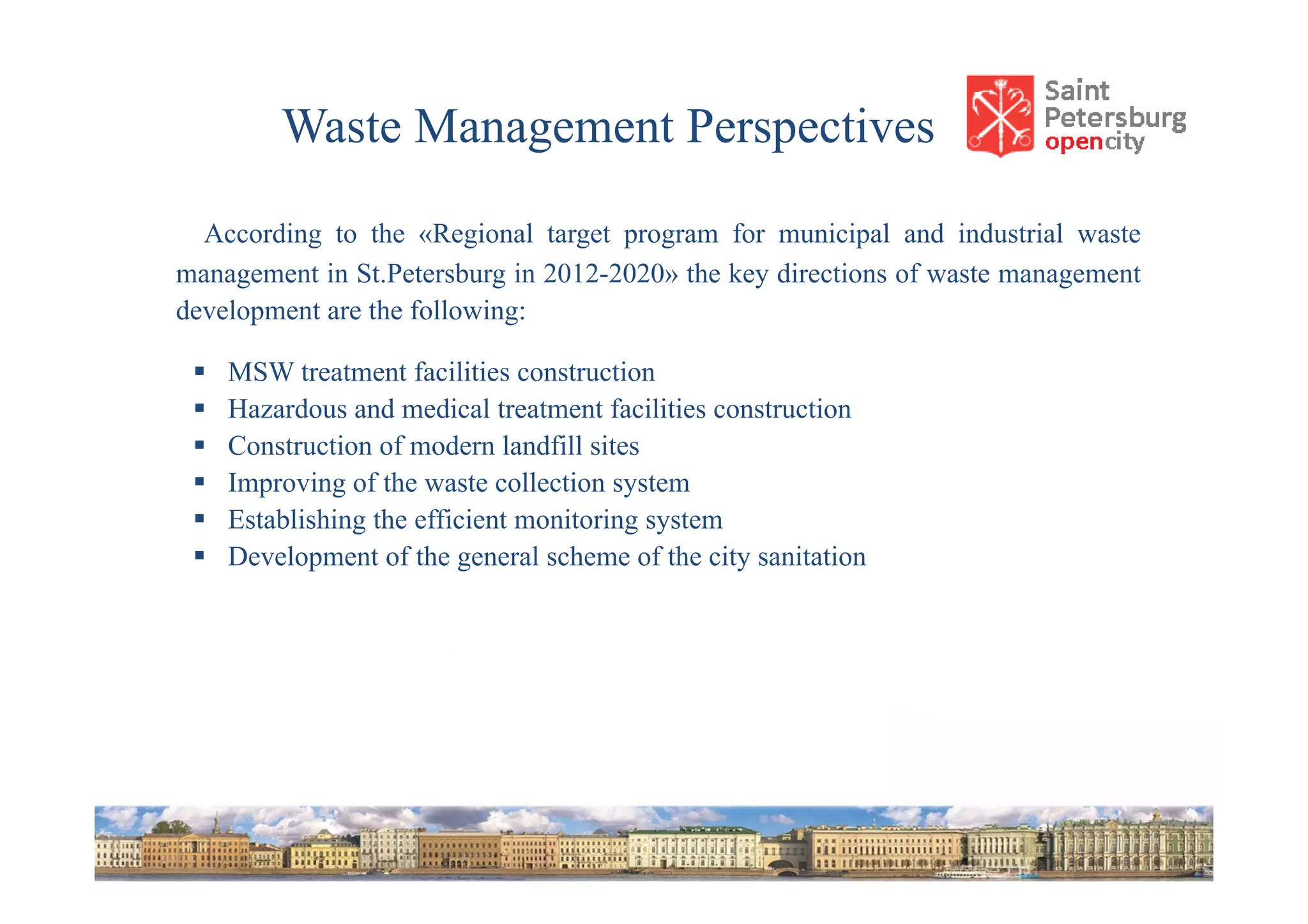 Waste Management Perspectives

Saint Petersburg opencity

According to the «Regional target program for municipal and industrial waste management in St.Petersburg in 2012-2020» the key directions of waste management development are the following:

▪ MSW treatment facilities construction
▪ Hazardous and medical treatment facilities construction
▪ Construction of modern landfill sites
▪ Improving of the waste collection system
▪ Establishing the efficient monitoring system
▪ Development of the general scheme of the city sanitation